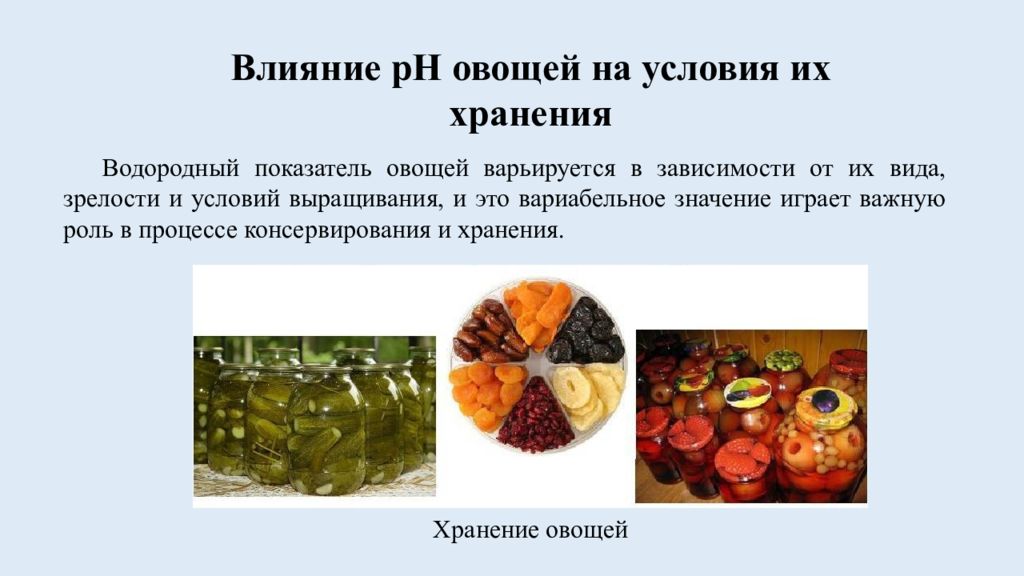 Влияние pH овощей на условия их хранения

Водородный показатель овощей варьируется в зависимости от их вида, зрелости и условий выращивания, и это вариабельное значение играет важную роль в процессе консервирования и хранения.

Хранение овощей